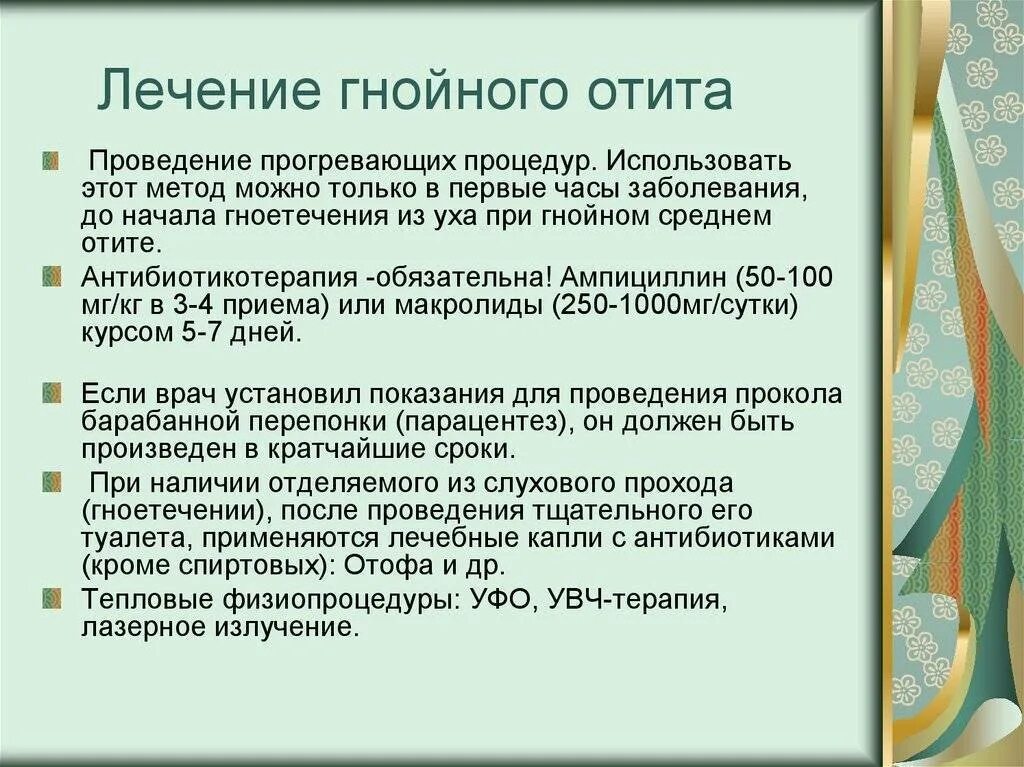 Лечение гнойного отита

Проведение прогревающих процедур. Использовать этот метод можно только в первые часы заболевания, до начала гноетечения из уха при гнойном среднем отите.

Антибиотикотерапия -обязательна! Ампициллин (50-100 мг/кг в 3-4 приема) или макролиды (250-1000мг/сутки) курсом 5-7 дней.

Если врач установил показания для проведения прокола барабанной перепонки (парацентез), он должен быть произведен в кратчайшие сроки.

При наличии отделяемого из слухового прохода (гноетечении), после проведения тщательного его туалета, применяются лечебные капли с антибиотиками (кроме спиртовых): Отофа и др.

Тепловые физиопроцедуры: УФО, УВЧ-терапия, лазерное излучение.